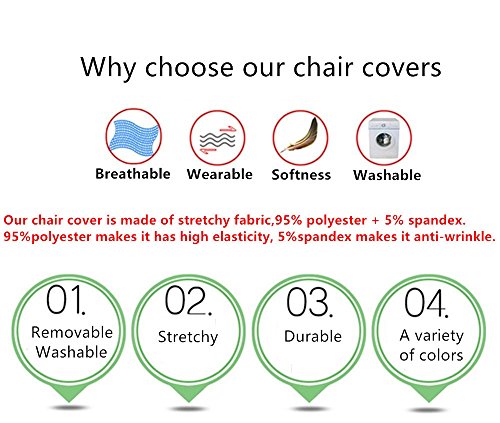 Why choose our chair covers

Breathable Wearable Softness Washable

Our chair cover is made of stretchy fabric,95% polyester + 5% spandex.
95%polyester makes it has high elasticity, 5%spandex makes it anti-wrinkle.

01.
Removable Washable

02.
Stretchy

03.
Durable

04.
A variety of colors